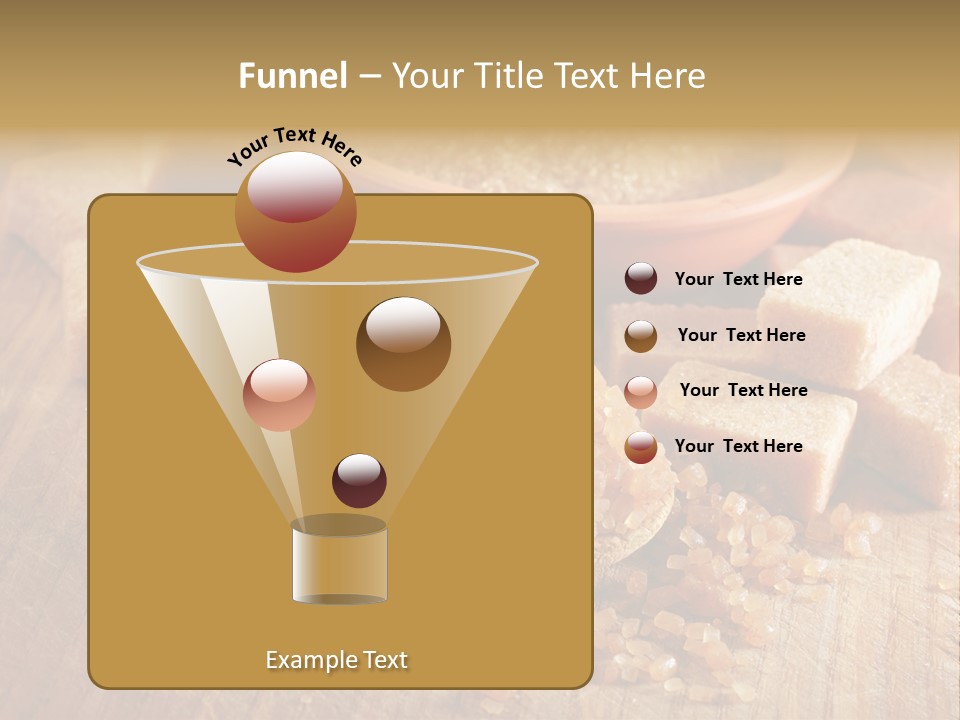 Funnel – Your Title Text Here

Your Text Here

Your Text Here

Your Text Here

Your Text Here

Your Text Here

Example Text